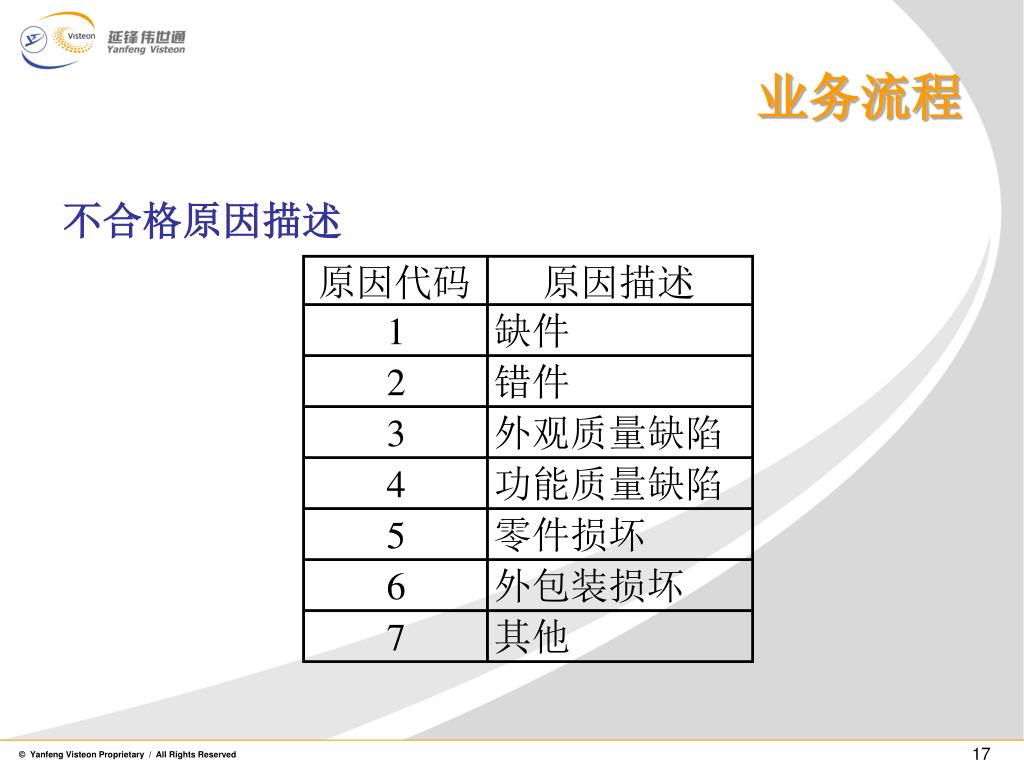 Visteon 延锋伟世通 Yanfeng Visteon

业务流程

不合格原因描述

| 原因代码 | 原因描述 |
|---|---|
| 1 | 缺件 |
| 2 | 错件 |
| 3 | 外观质量缺陷 |
| 4 | 功能质量缺陷 |
| 5 | 零件损坏 |
| 6 | 外包装损坏 |
| 7 | 其他 |

© Yanfeng Visteon Proprietary / All Rights Reserved

17